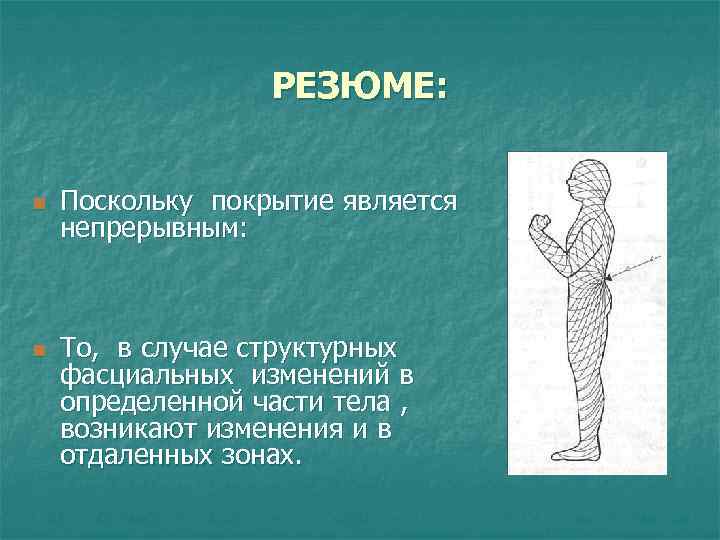 РЕЗЮМЕ:

Поскольку покрытие является непрерывным:

То, в случае структурных фасциальных изменений в определенной части тела , возникают изменения и в отдаленных зонах.